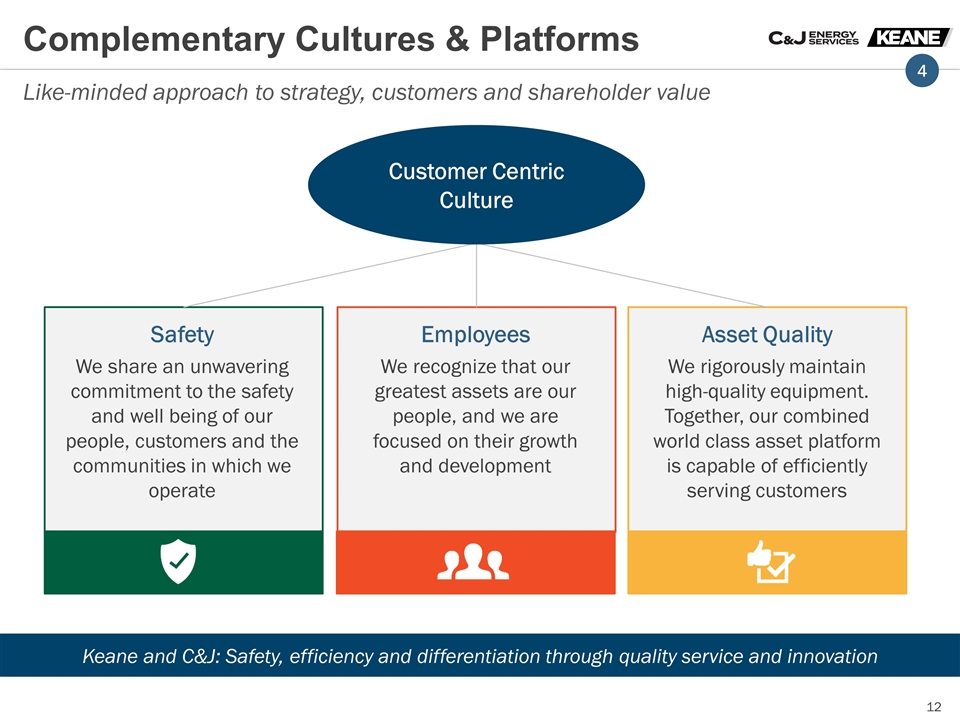 Complementary Cultures & Platforms

C&J ENERGY SERVICES KEANE

4

Like-minded approach to strategy, customers and shareholder value

Customer Centric Culture

Safety

We share an unwavering commitment to the safety and well being of our people, customers and the communities in which we operate

Employees

We recognize that our greatest assets are our people, and we are focused on their growth and development

Asset Quality

We rigorously maintain high-quality equipment. Together, our combined world class asset platform is capable of efficiently serving customers

Keane and C&J: Safety, efficiency and differentiation through quality service and innovation

12